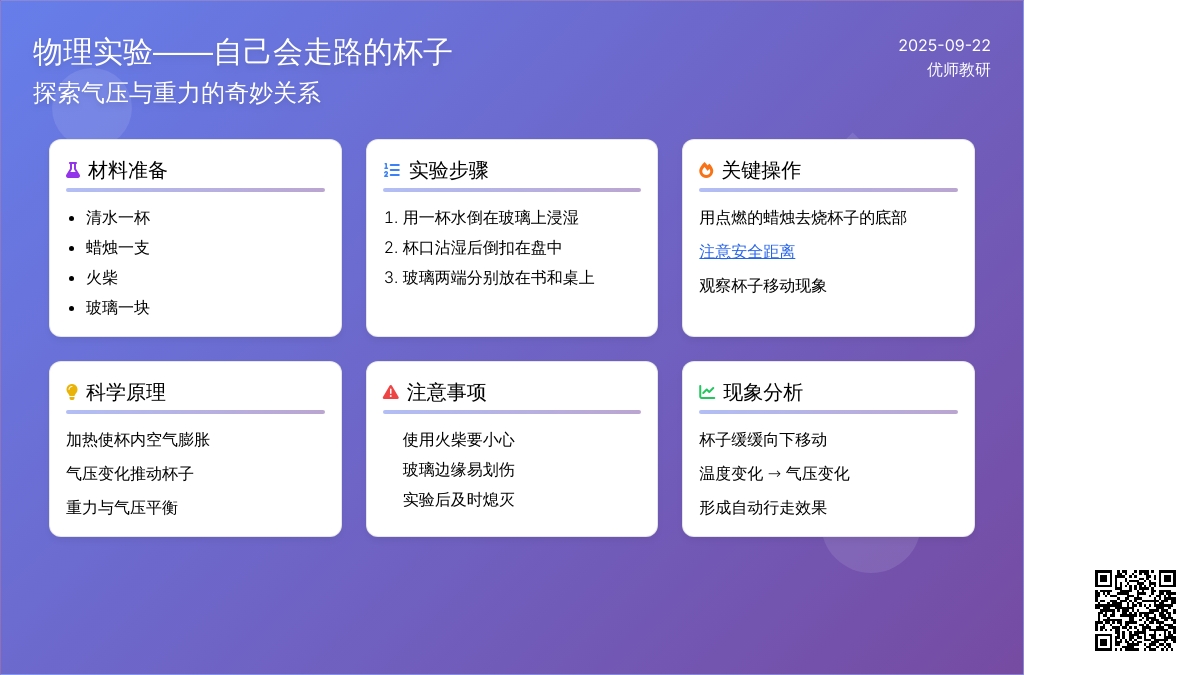 物理实验——自己会走路的杯子
探索气压与重力的奇妙关系

2025-09-22
优师教研

材料准备
- 清水一杯
- 蜡烛一支
- 火柴
- 玻璃一块

实验步骤
1. 用一杯水倒在玻璃上浸湿
2. 杯口沾湿后倒扣在盘中
3. 玻璃两端分别放在书和桌上

关键操作
用点燃的蜡烛去烧杯子的底部
注意安全距离
观察杯子移动现象

科学原理
加热使杯内空气膨胀
气压变化推动杯子
重力与气压平衡

注意事项
使用火柴要小心
玻璃边缘易划伤
实验后及时熄灭

现象分析
杯子缓缓向下移动
温度变化 → 气压变化
形成自动行走效果